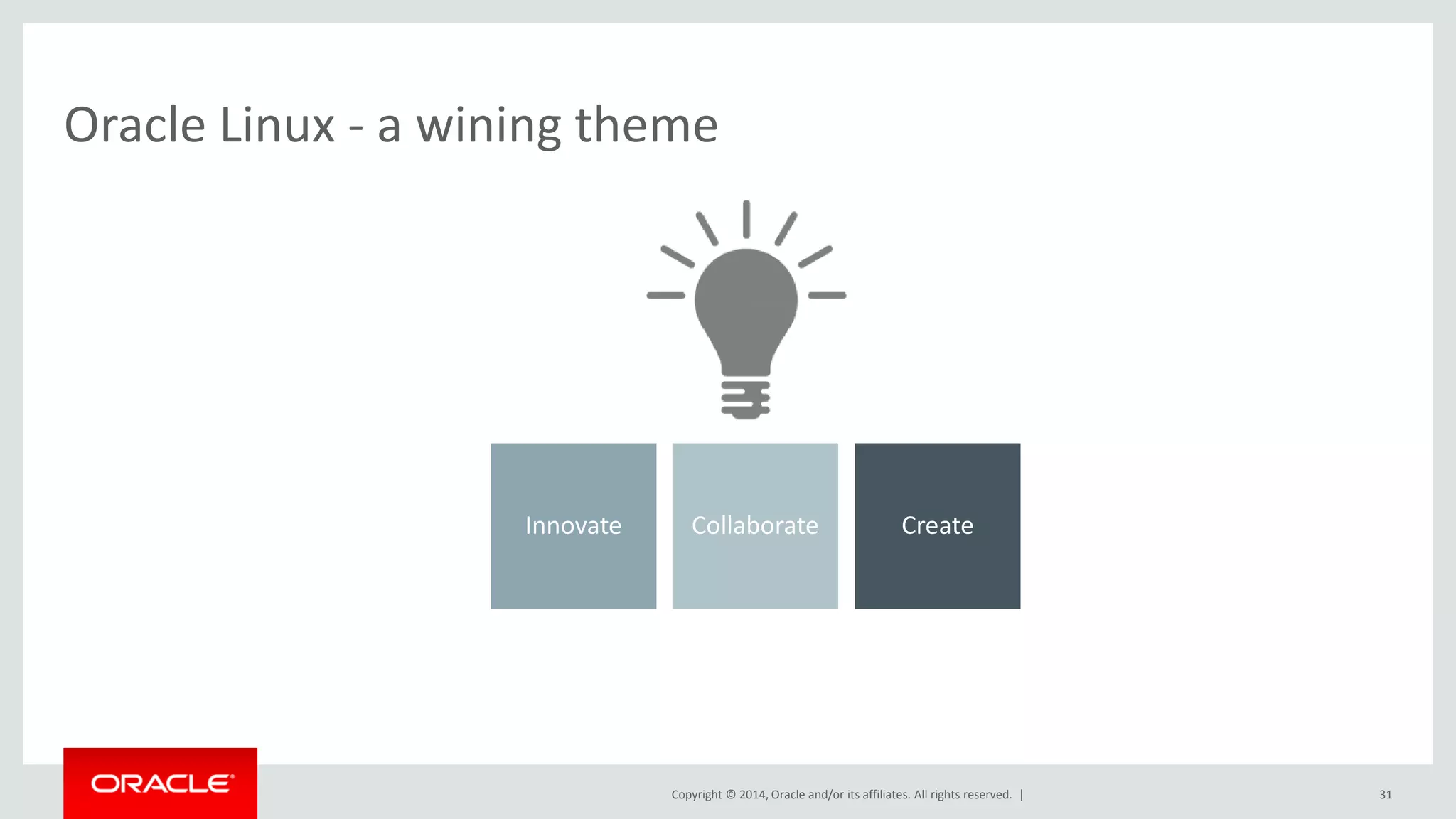 Oracle Linux - a wining theme

Innovate

Collaborate

Create

ORACLE

Copyright © 2014, Oracle and/or its affiliates. All rights reserved. |

31